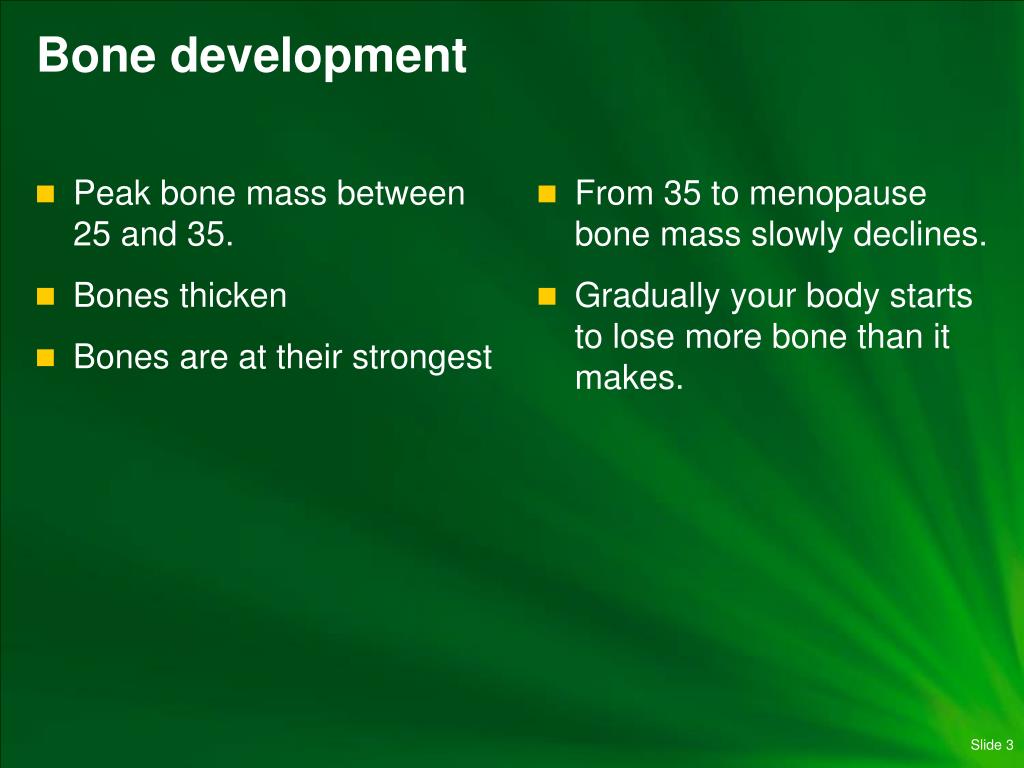 Bone development

- Peak bone mass between 25 and 35.
- Bones thicken
- Bones are at their strongest

- From 35 to menopause bone mass slowly declines.
- Gradually your body starts to lose more bone than it makes.

Slide 3